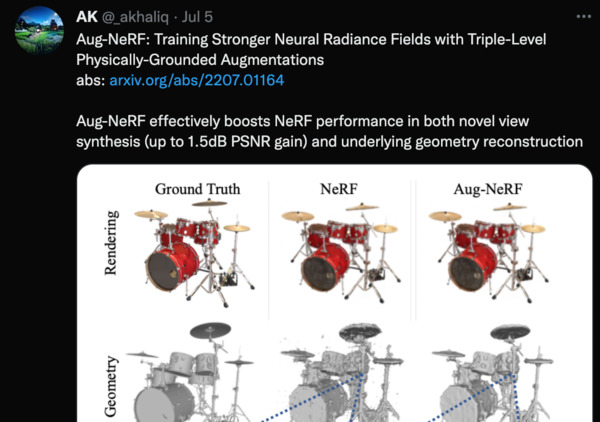 AK @_akhaliq · Jul 5

Aug-NeRF: Training Stronger Neural Radiance Fields with Triple-Level Physically-Grounded Augmentations
abs: arxiv.org/abs/2207.01164

Aug-NeRF effectively boosts NeRF performance in both novel view synthesis (up to 1.5dB PSNR gain) and underlying geometry reconstruction

Ground Truth
NeRF
Aug-NeRF
Rendering
Geometry